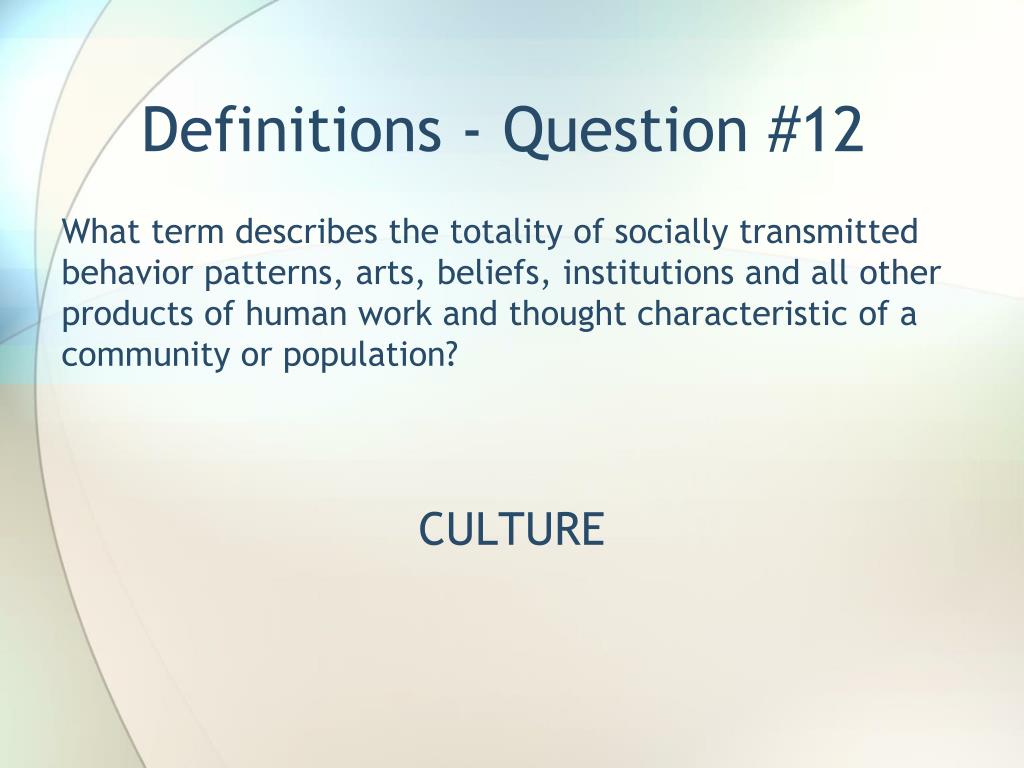 Definitions - Question #12

What term describes the totality of socially transmitted behavior patterns, arts, beliefs, institutions and all other products of human work and thought characteristic of a community or population?

CULTURE